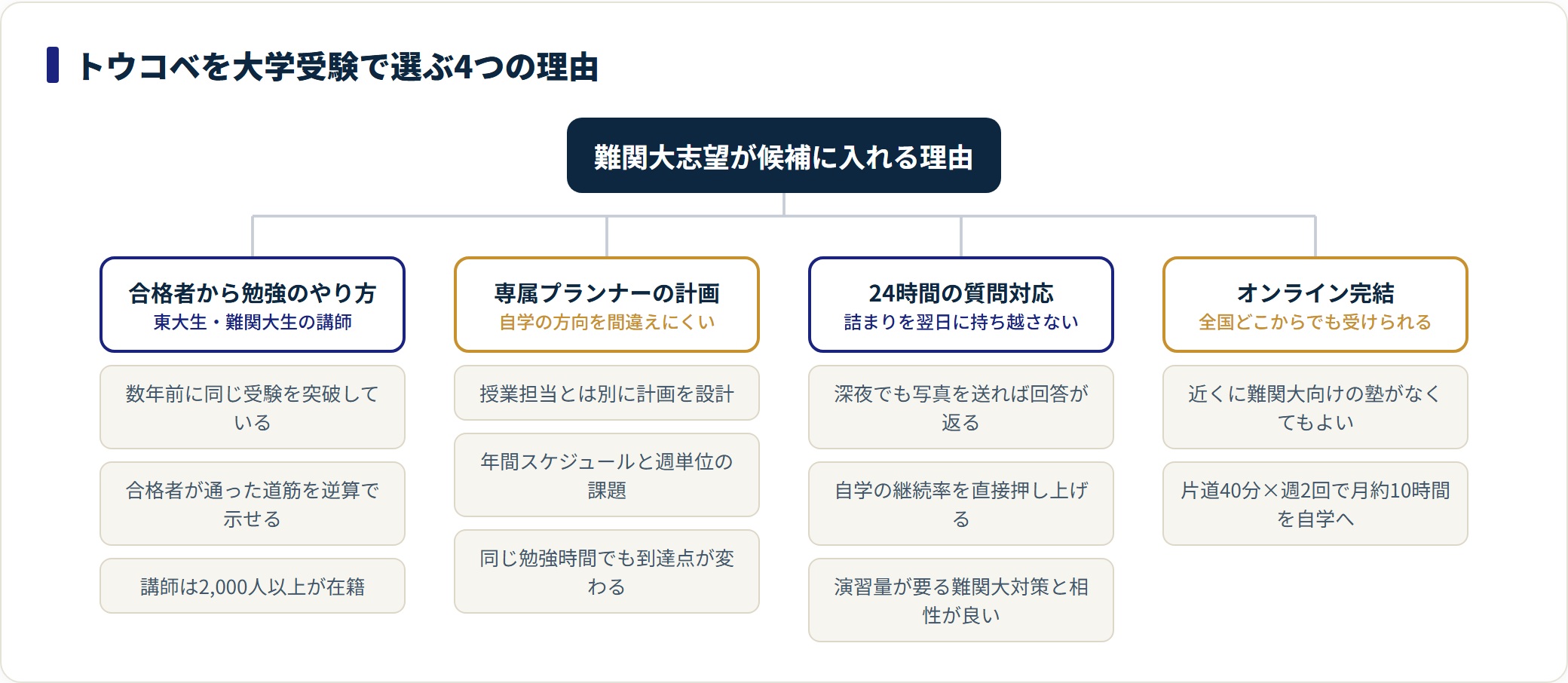 トウコベを大学受験で選ぶ4つの理由

難関大志望が候補に入れる理由

合格者から勉強のやり方
東大生・難関大生の講師

数年前に同じ受験を突破している

合格者が通った道筋を逆算で示せる

講師は2,000人以上が在籍

専属プランナーの計画
自学の方向を間違えにくい

授業担当とは別に計画を設計

年間スケジュールと週単位の課題

同じ勉強時間でも到達点が変わる

24時間の質問対応
詰まりを翌日に持ち越さない

深夜でも写真を送れば回答が返る

自学の継続率を直接押し上げる

演習量が要る難関大対策と相性が良い

オンライン完結
全国どこからでも受けられる

近くに難関大向けの塾がなくてもよい

片道40分×週2回で月約10時間を自学へ